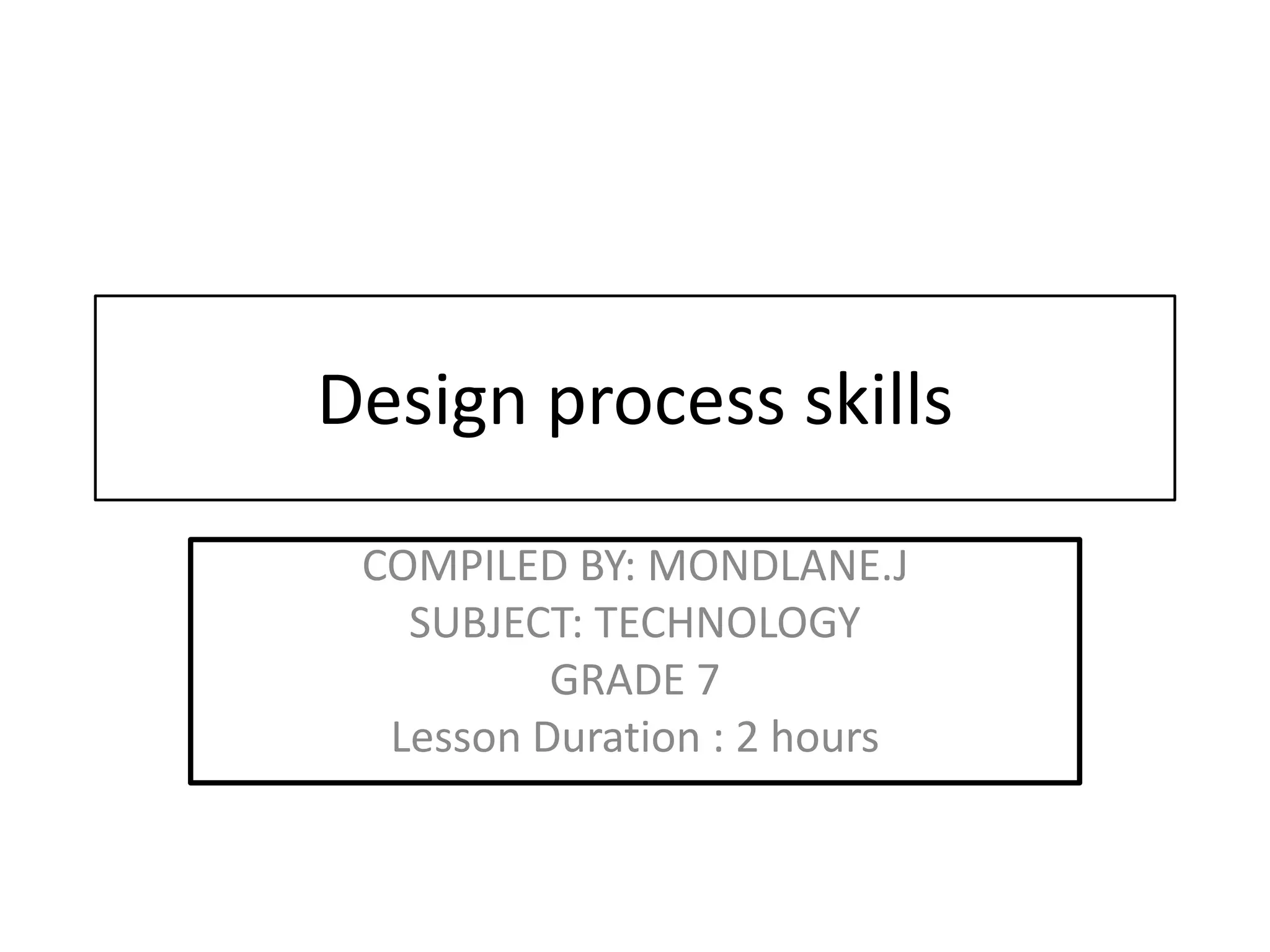 Design process skills

COMPILED BY: MONDLANE.J
SUBJECT: TECHNOLOGY
GRADE 7
Lesson Duration : 2 hours